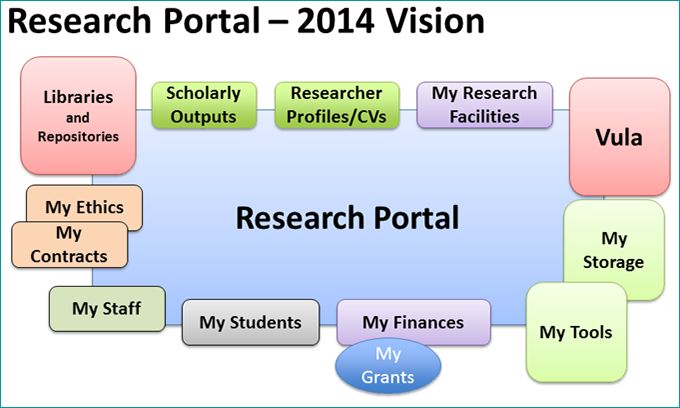 Research Portal – 2014 Vision

Libraries and Repositories

Scholarly Outputs

Researcher Profiles/CVs

My Research Facilities

Vula

My Ethics

My Contracts

Research Portal

My Storage

My Staff

My Students

My Finances

My Grants

My Tools